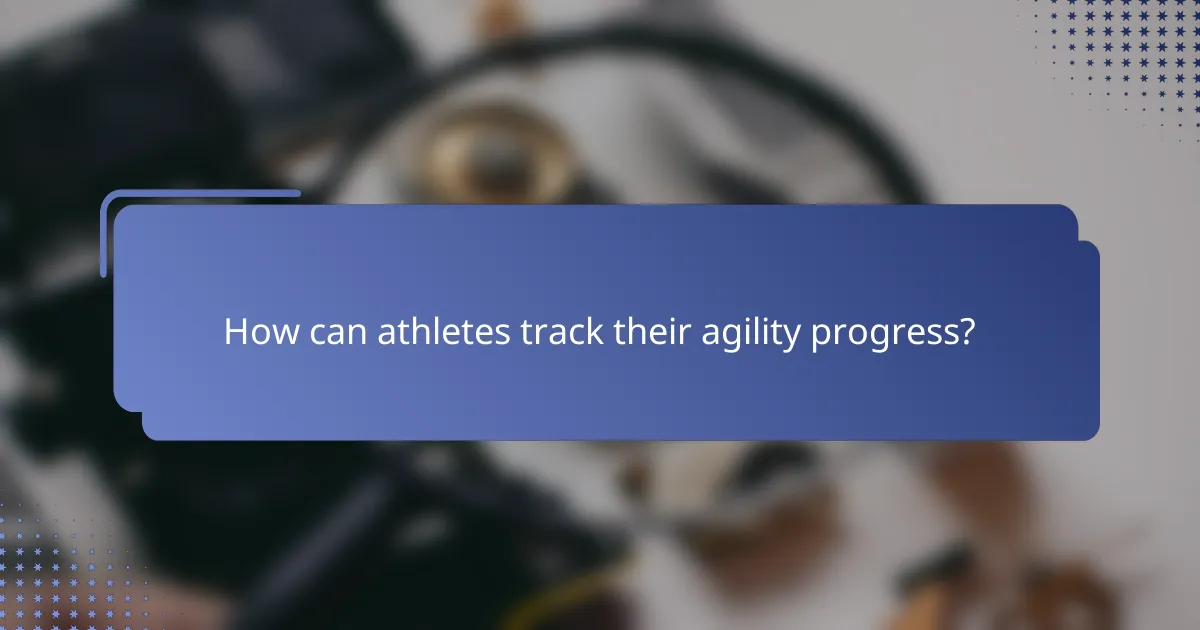 How can athletes track their agility progress?